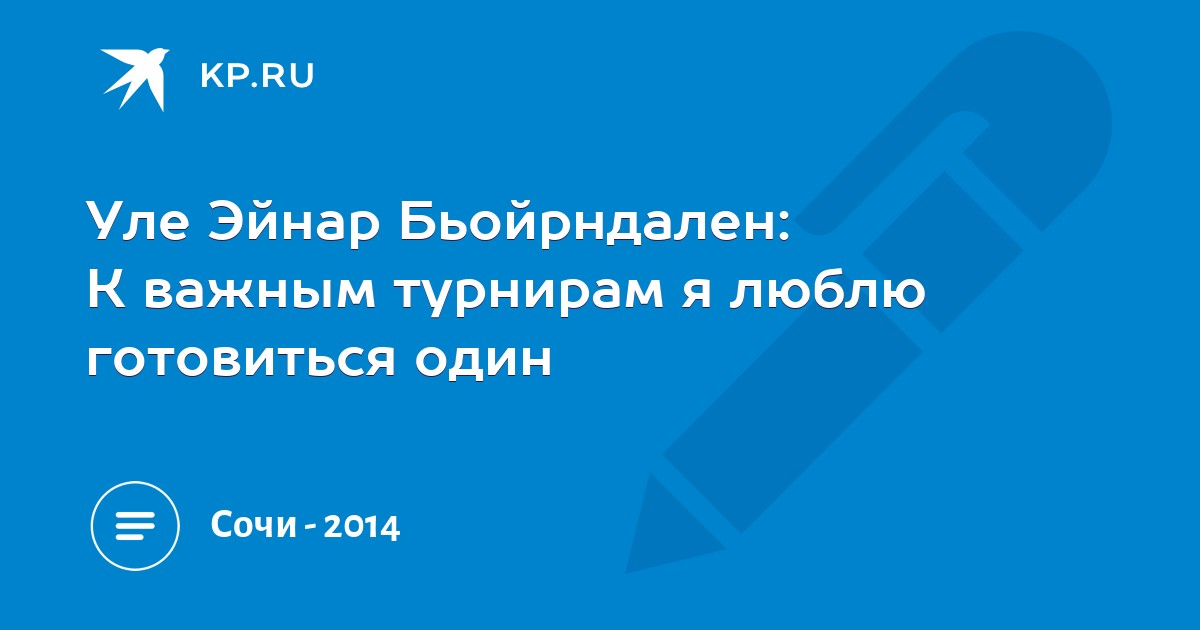 KP.RU

Уле Эйнар Бьойрндален: К важным турнирам я люблю готовиться один

Сочи - 2014